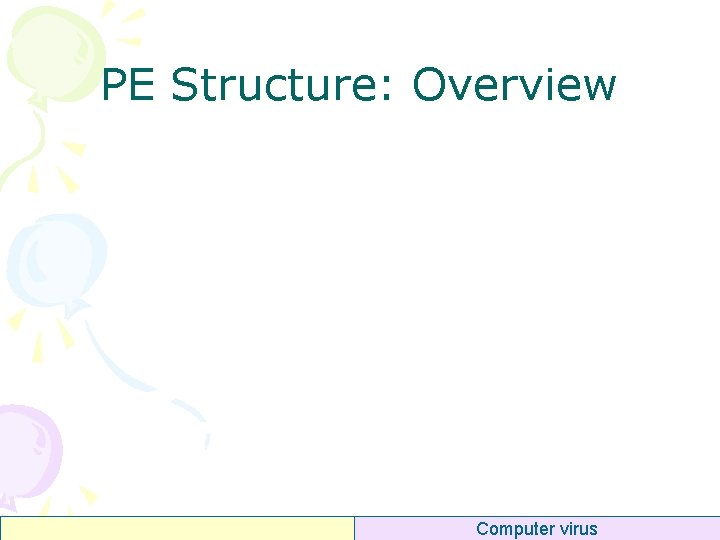 PE Structure: Overview

Computer virus